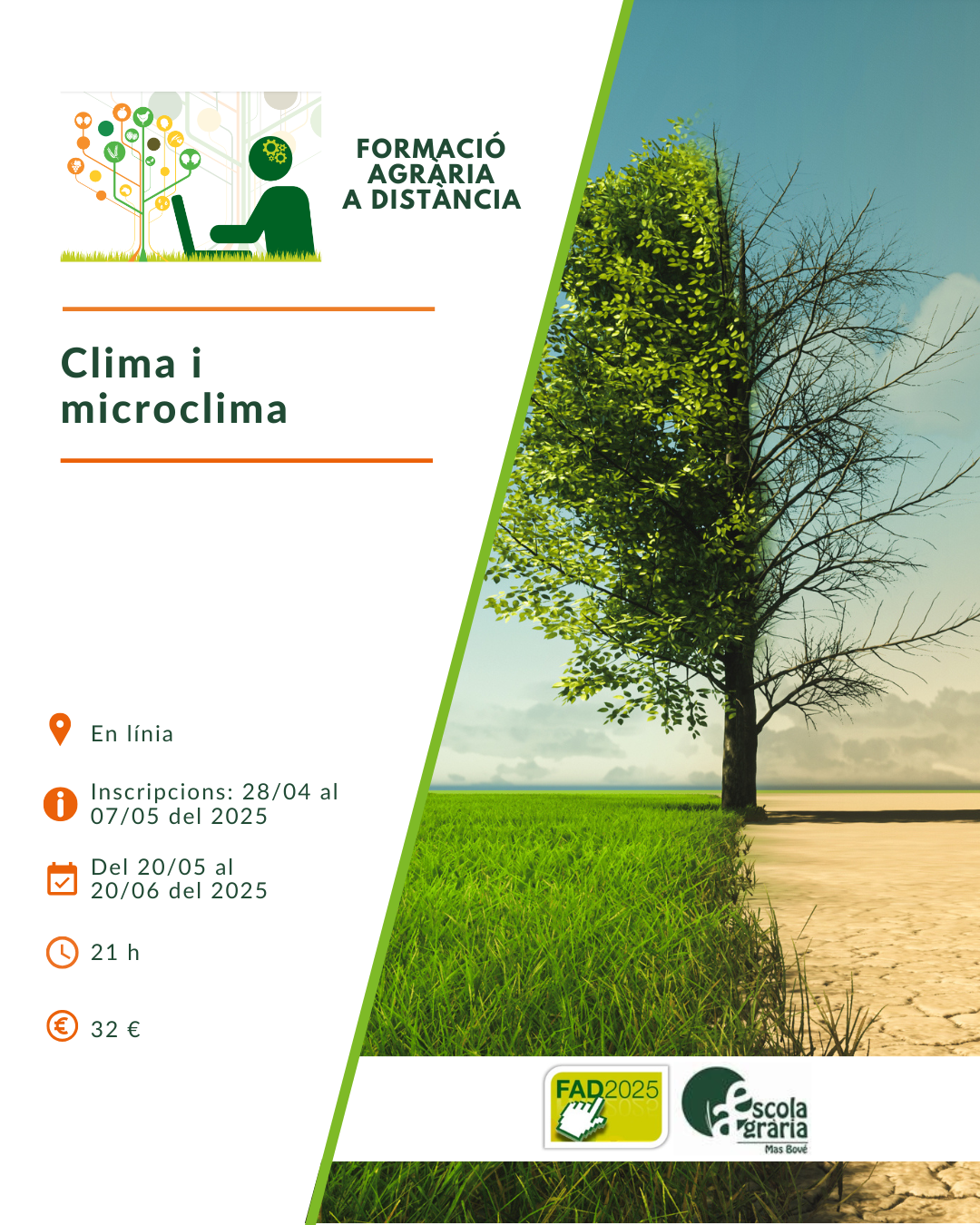 FORMACIÓ AGRÀRIA A DISTÀNCIA

Clima i microclima

En línia

Inscripcions: 28/04 al 07/05 del 2025

Del 20/05 al 20/06 del 2025

21 h

32 €

FAD2025

escola agrària Mas Bové